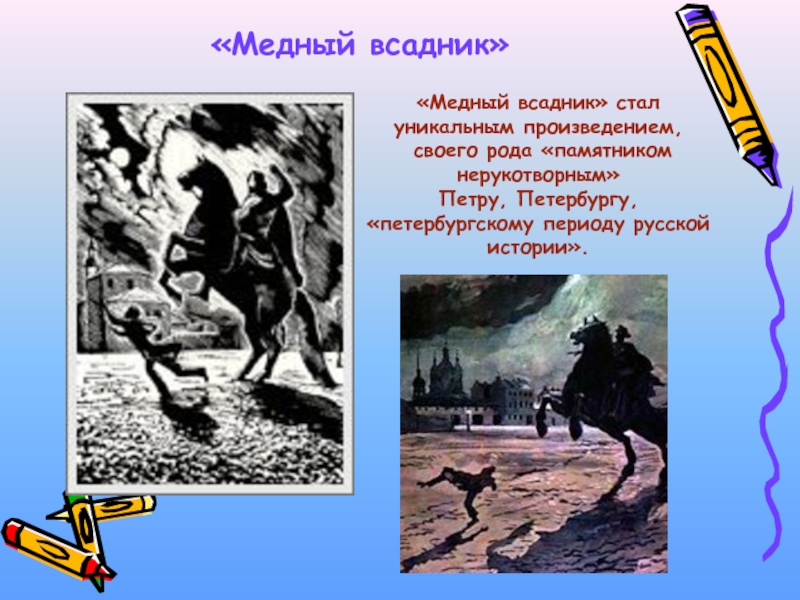 «Медный всадник»

«Медный всадник» стал уникальным произведением, своего рода «памятником нерукотворным» Петру, Петербургу, «петербургскому периоду русской истории».